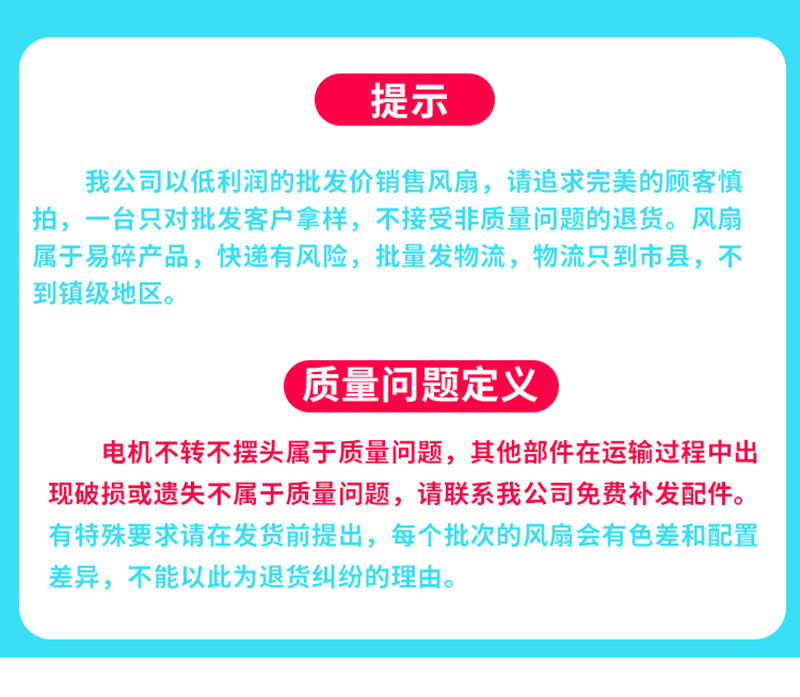 提示

我公司以低利润的批发价销售风扇，请追求完美的顾客慎拍，一台只对批发客户拿样，不接受非质量问题的退货。风扇属于易碎产品，快递有风险，批量发物流，物流只到市县，不到镇级地区。

质量问题定义

电机不转不摆头属于质量问题，其他部件在运输过程中出现破损或遗失不属于质量问题，请联系我公司免费补发配件。有特殊要求请在发货前提出，每个批次的风扇会有色差和配置差异，不能以此为退货纠纷的理由。